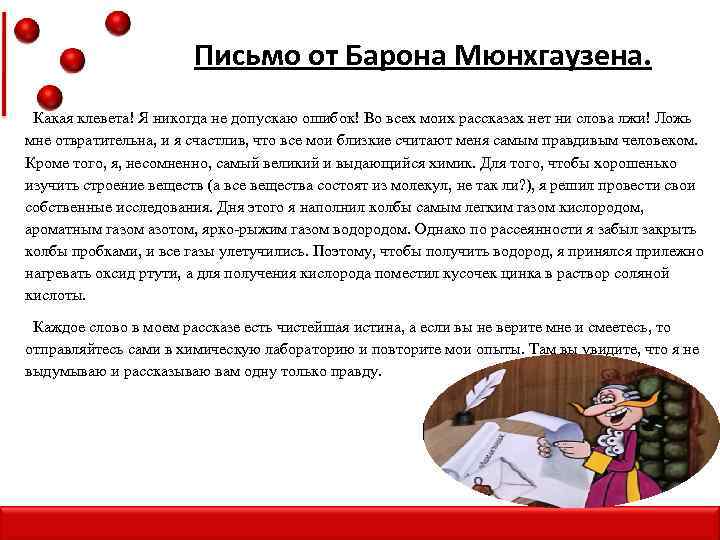 Письмо от Барона Мюнхгаузена.

Какая клевета! Я никогда не допускаю ошибок! Во всех моих рассказах нет ни слова лжи! Ложь мне отвратительна, и я счастлив, что все мои близкие считают меня самым правдивым человеком. Кроме того, я, несомненно, самый великий и выдающийся химик. Для того, чтобы хорошенько изучить строение веществ (а все вещества состоят из молекул, не так ли?), я решил провести свои собственные исследования. Дня этого я наполнил колбы самым легким газом кислородом, ароматным газом азотом, ярко-рыжим газом водородом. Однако по рассеянности я забыл закрыть колбы пробками, и все газы улетучились. Поэтому, чтобы получить водород, я принялся прилежно нагревать оксид ртути, а для получения кислорода поместил кусочек цинка в раствор соляной кислоты.

Каждое слово в моем рассказе есть чистейшая истина, а если вы не верите мне и смеетесь, то отправляйтесь сами в химическую лабораторию и повторите мои опыты. Там вы увидите, что я не выдумываю и рассказываю вам одну только правду.